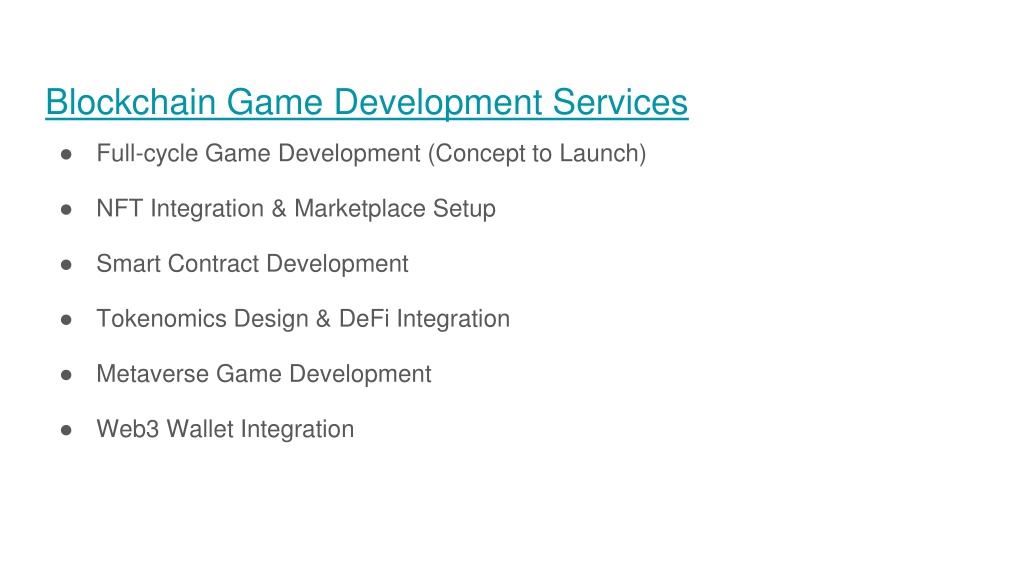 Blockchain Game Development Services

● Full-cycle Game Development (Concept to Launch)

● NFT Integration & Marketplace Setup

● Smart Contract Development

● Tokenomics Design & DeFi Integration

● Metaverse Game Development

● Web3 Wallet Integration